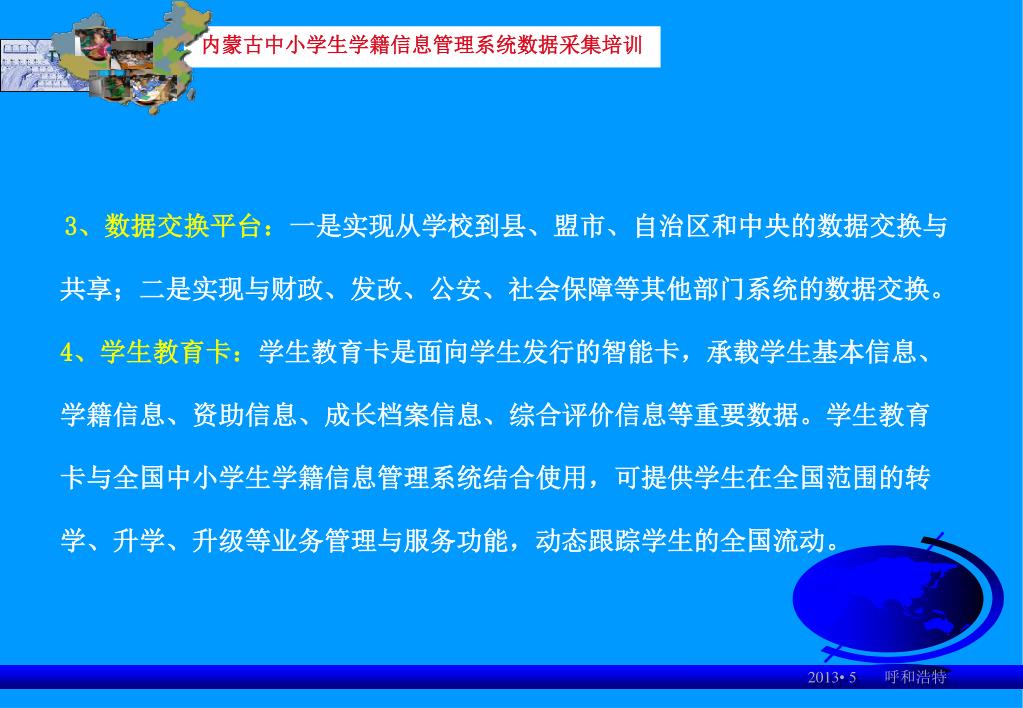 内蒙古中小学生学籍信息管理系统数据采集培训

3、数据交换平台：一是实现从学校到县、盟市、自治区和中央的数据交换与共享；二是实现与财政、发改、公安、社会保障等其他部门系统的数据交换。

4、学生教育卡：学生教育卡是面向学生发行的智能卡，承载学生基本信息、学籍信息、资助信息、成长档案信息、综合评价信息等重要数据。学生教育卡与全国中小学生学籍信息管理系统结合使用，可提供学生在全国范围的转学、升学、升级等业务管理与服务功能，动态跟踪学生的全国流动。

2013• 5　呼和浩特